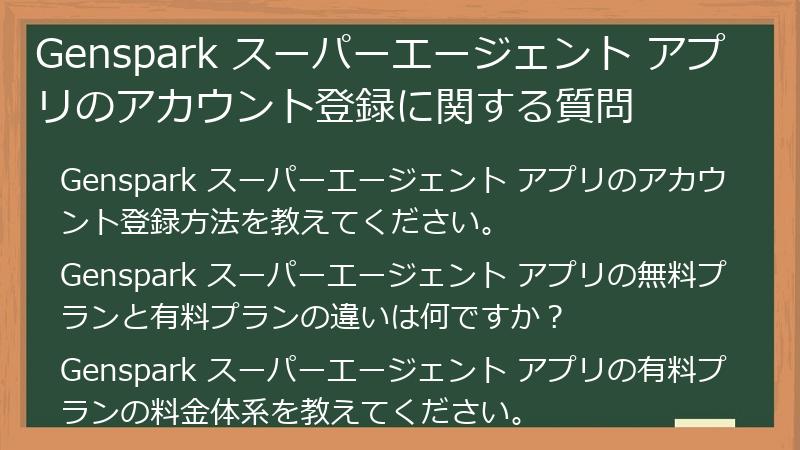 Genspark スーパーエージェント アプリのアカウント登録に関する質問

Genspark スーパーエージェント アプリのアカウント登録方法を教えてください。

Genspark スーパーエージェント アプリの無料プランと有料プランの違いは何ですか？

Genspark スーパーエージェント アプリの有料プランの料金体系を教えてください。